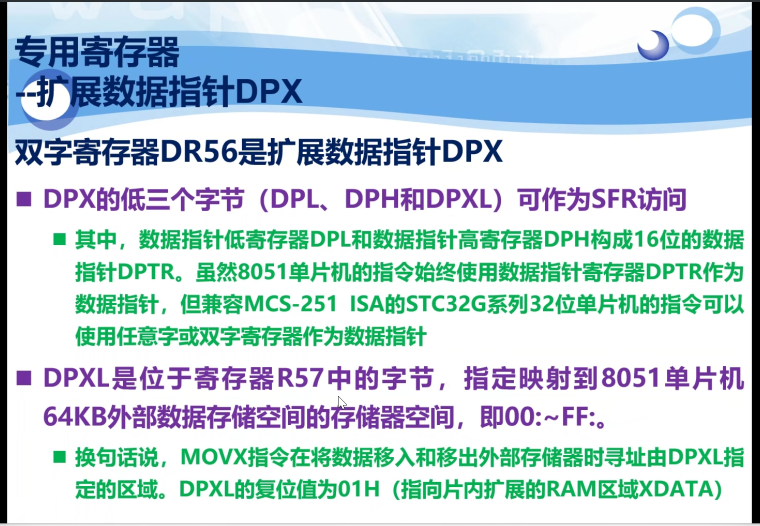 专用寄存器
--扩展数据指针DPX

双字寄存器DR56是扩展数据指针DPX

■ DPX的低三个字节（DPL、DPH和DPXL）可作为SFR访问

■ 其中，数据指针低寄存器DPL和数据指针高寄存器DPH构成16位的数据指针DPTR。虽然8051单片机的指令始终使用数据指针寄存器DPTR作为数据指针，但兼容MCS-251 ISA的STC32G系列32位单片机的指令可以使用任意字或双字寄存器作为数据指针

■ DPXL是位于寄存器R57中的字节，指定映射到8051单片机64KB外部数据存储空间的存储器空间，即00:~FF:。

■ 换句话说，MOVX指令在将数据移入和移出外部存储器时寻址由DPXL指定的区域。DPXL的复位值为01H（指向片内扩展的RAM区域XDATA）